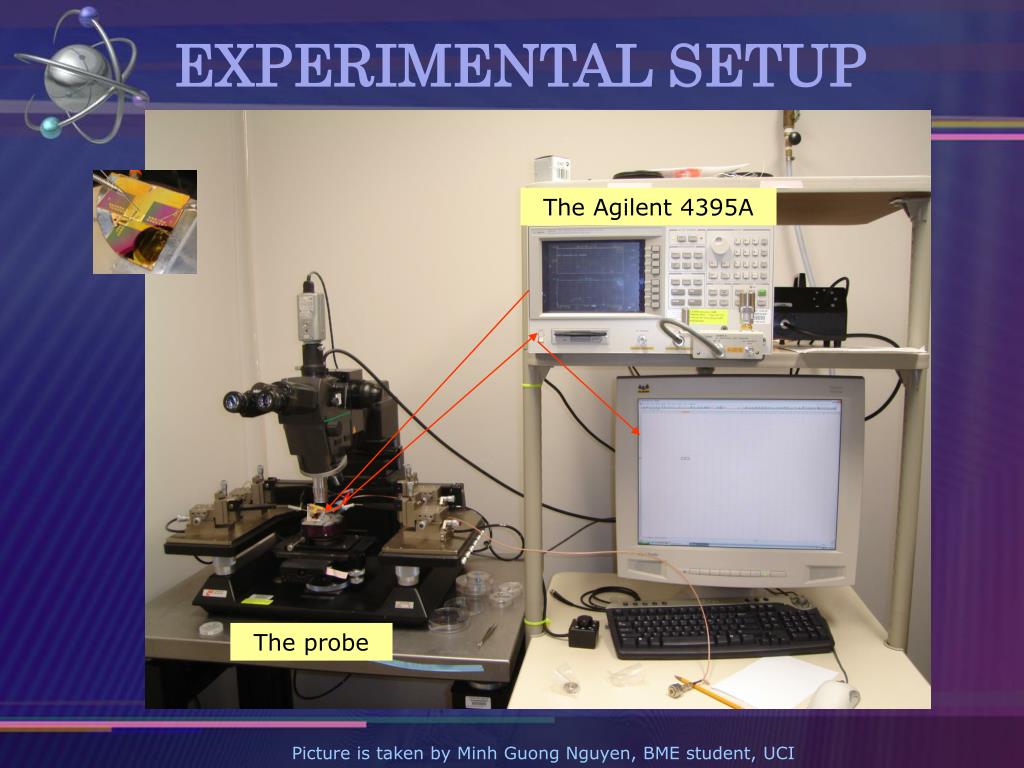 EXPERIMENTAL SETUP

The Agilent 4395A

The probe

Picture is taken by Minh Guong Nguyen, BME student, UCI